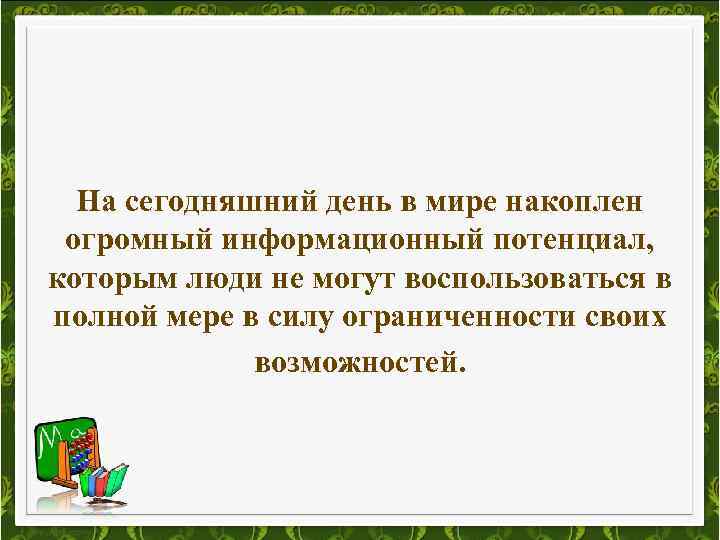 На сегодняшний день в мире накоплен огромный информационный потенциал, которым люди не могут воспользоваться в полной мере в силу ограниченности своих возможностей.

Ма